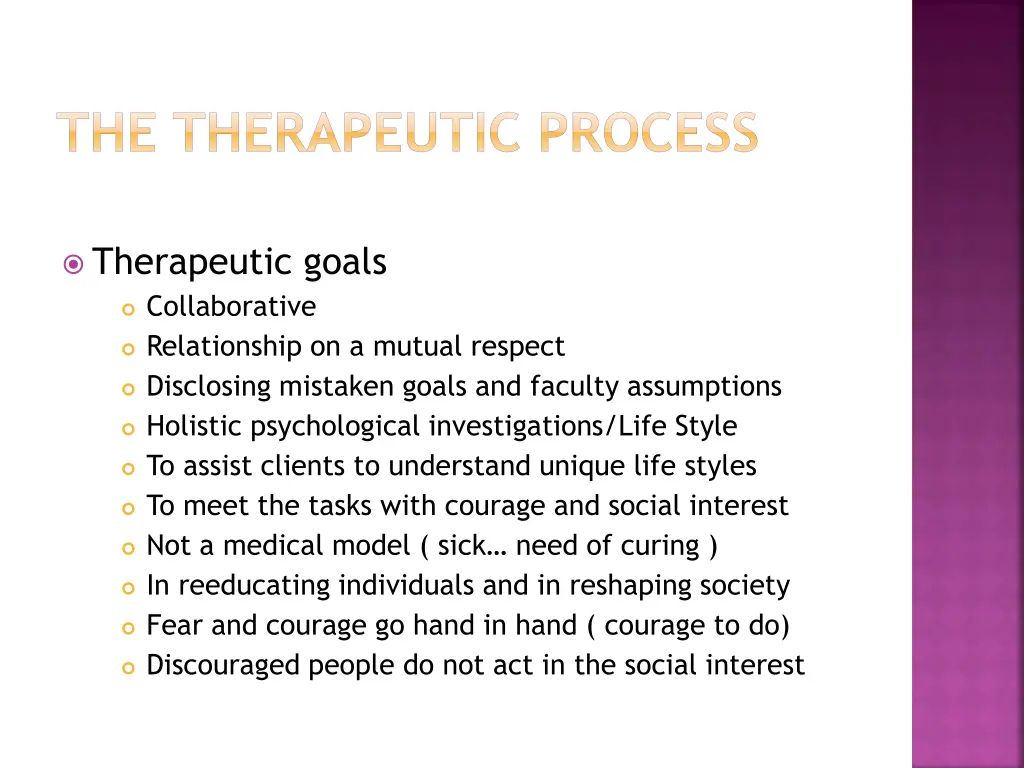 THE THERAPEUTIC PROCESS

Therapeutic goals

Collaborative

Relationship on a mutual respect

Disclosing mistaken goals and faculty assumptions

Holistic psychological investigations/Life Style

To assist clients to understand unique life styles

To meet the tasks with courage and social interest

Not a medical model ( sick… need of curing )

In reeducating individuals and in reshaping society

Fear and courage go hand in hand ( courage to do)

Discouraged people do not act in the social interest